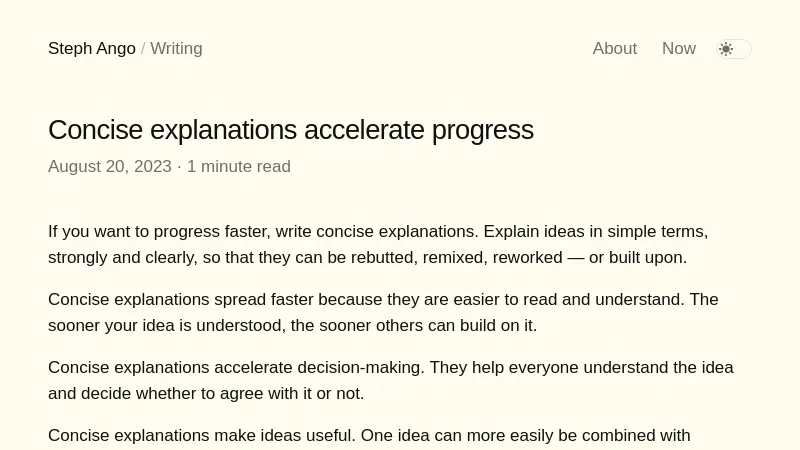 Steph Ango / Writing

About Now

Concise explanations accelerate progress

August 20, 2023 · 1 minute read

If you want to progress faster, write concise explanations. Explain ideas in simple terms, strongly and clearly, so that they can be rebutted, remixed, reworked — or built upon.

Concise explanations spread faster because they are easier to read and understand. The sooner your idea is understood, the sooner others can build on it.

Concise explanations accelerate decision-making. They help everyone understand the idea and decide whether to agree with it or not.

Concise explanations make ideas useful. One idea can more easily be combined with